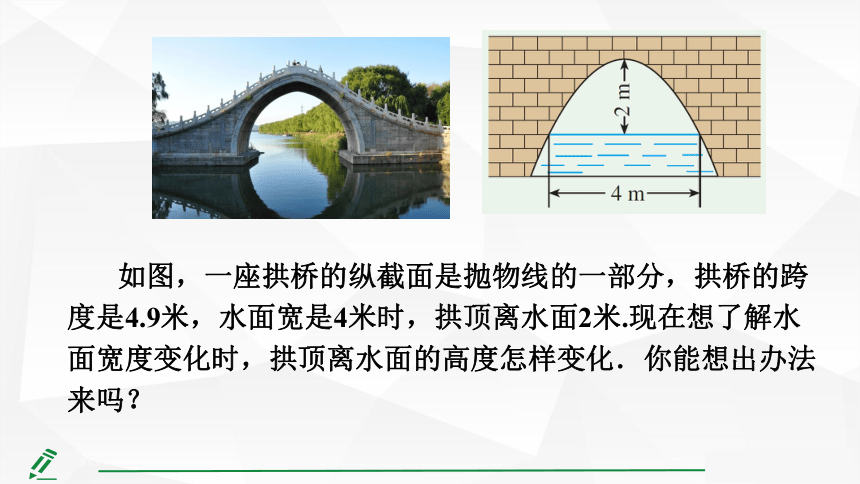 2 m

4 m

如图，一座拱桥的纵截面是抛物线的一部分，拱桥的跨度是4.9米，水面宽是4米时，拱顶离水面2米.现在想了解水面宽度变化时，拱顶离水面的高度怎样变化．你能想出办法来吗？